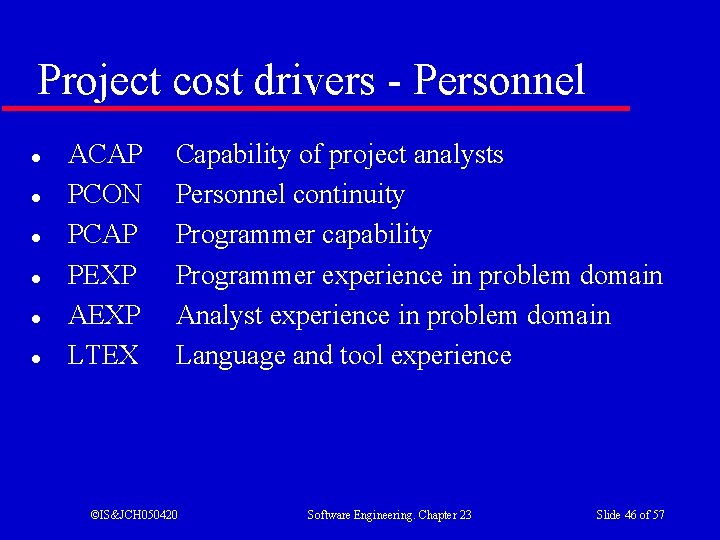 Project cost drivers - Personnel

- ACAP Capability of project analysts
- PCON Personnel continuity
- PCAP Programmer capability
- PEXP Programmer experience in problem domain
- AEXP Analyst experience in problem domain
- LTEX Language and tool experience

©IS&JCH050420 Software Engineering. Chapter 23 Slide 46 of 57